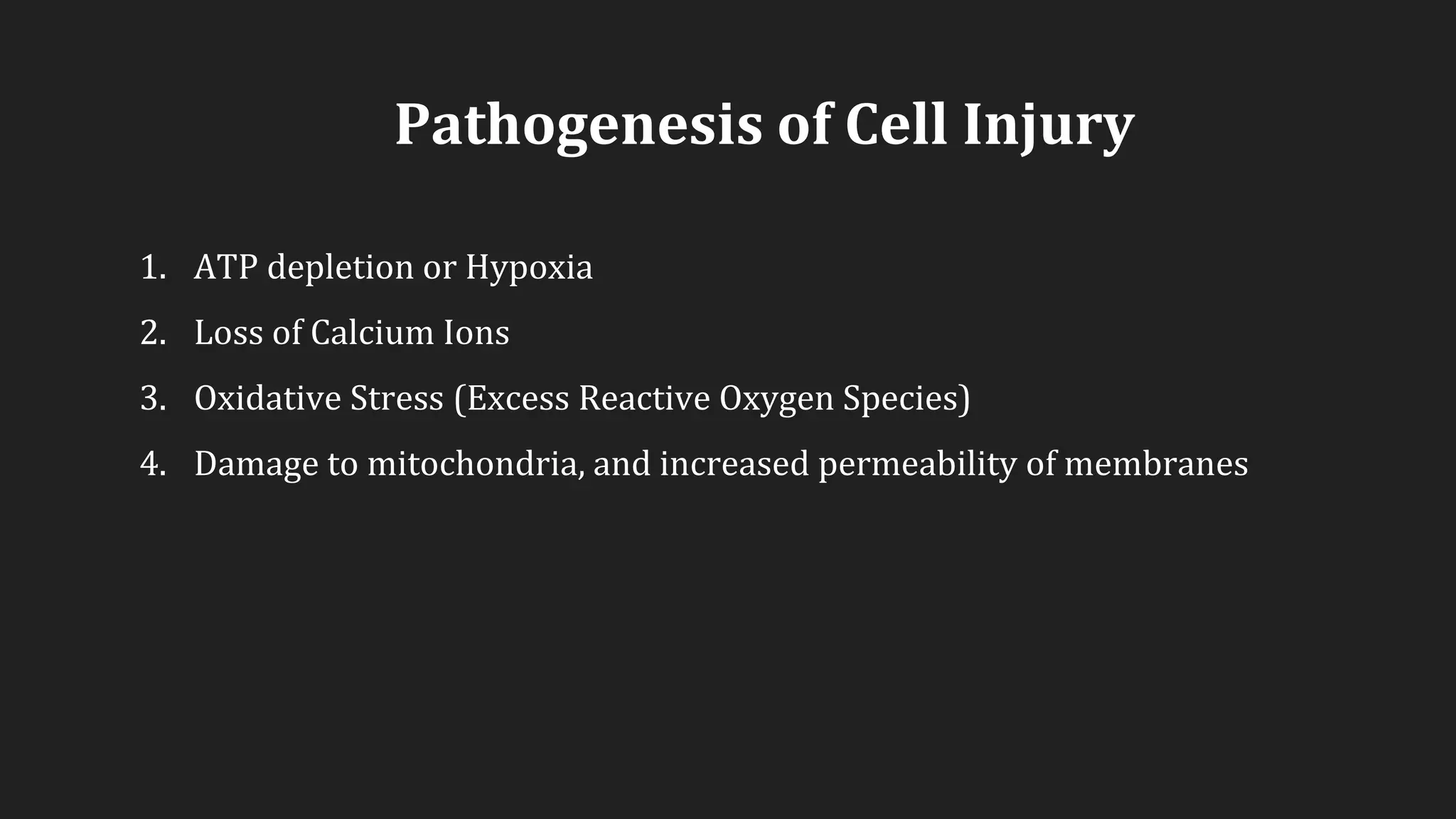 Pathogenesis of Cell Injury

1. ATP depletion or Hypoxia
2. Loss of Calcium Ions
3. Oxidative Stress (Excess Reactive Oxygen Species)
4. Damage to mitochondria, and increased permeability of membranes